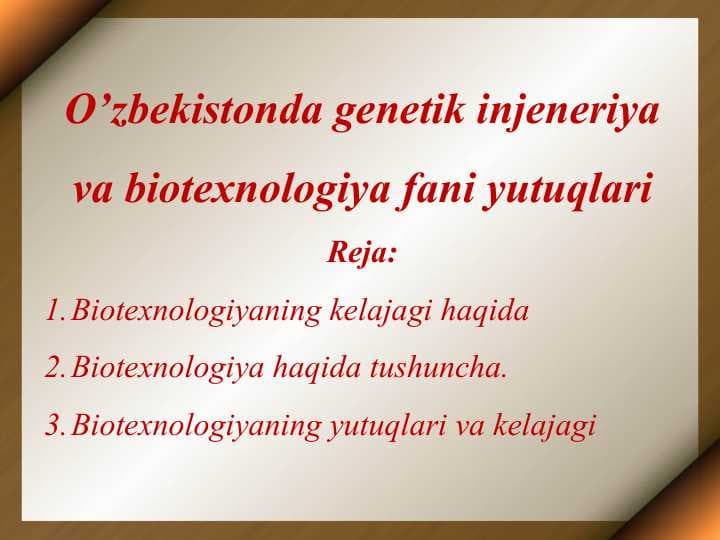 O’zbekistonda genetik injeneriya va biotexnologiya fani yutuqlari

Reja:

1. Biotexnologiyaning kelajagi haqida

2. Biotexnologiya haqida tushuncha.

3. Biotexnologiyaning yutuqlari va kelajagi